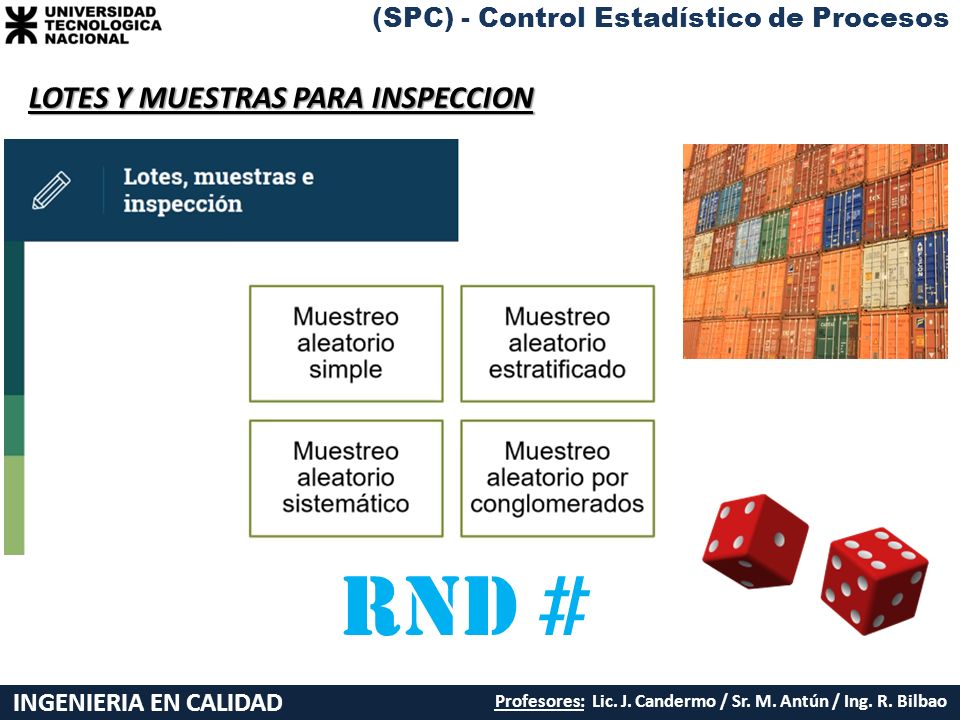 UNIVERSIDAD TECNOLOGICA NACIONAL

(SPC) - Control Estadístico de Procesos

LOTES Y MUESTRAS PARA INSPECCION

Lotes, muestras e inspección

Muestreo aleatorio simple

Muestreo aleatorio estratificado

Muestreo aleatorio sistemático

Muestreo aleatorio por conglomerados

RND #

INGENIERIA EN CALIDAD

Profesores: Lic. J. Candermo / Sr. M. Antún / Ing. R. Bilbao